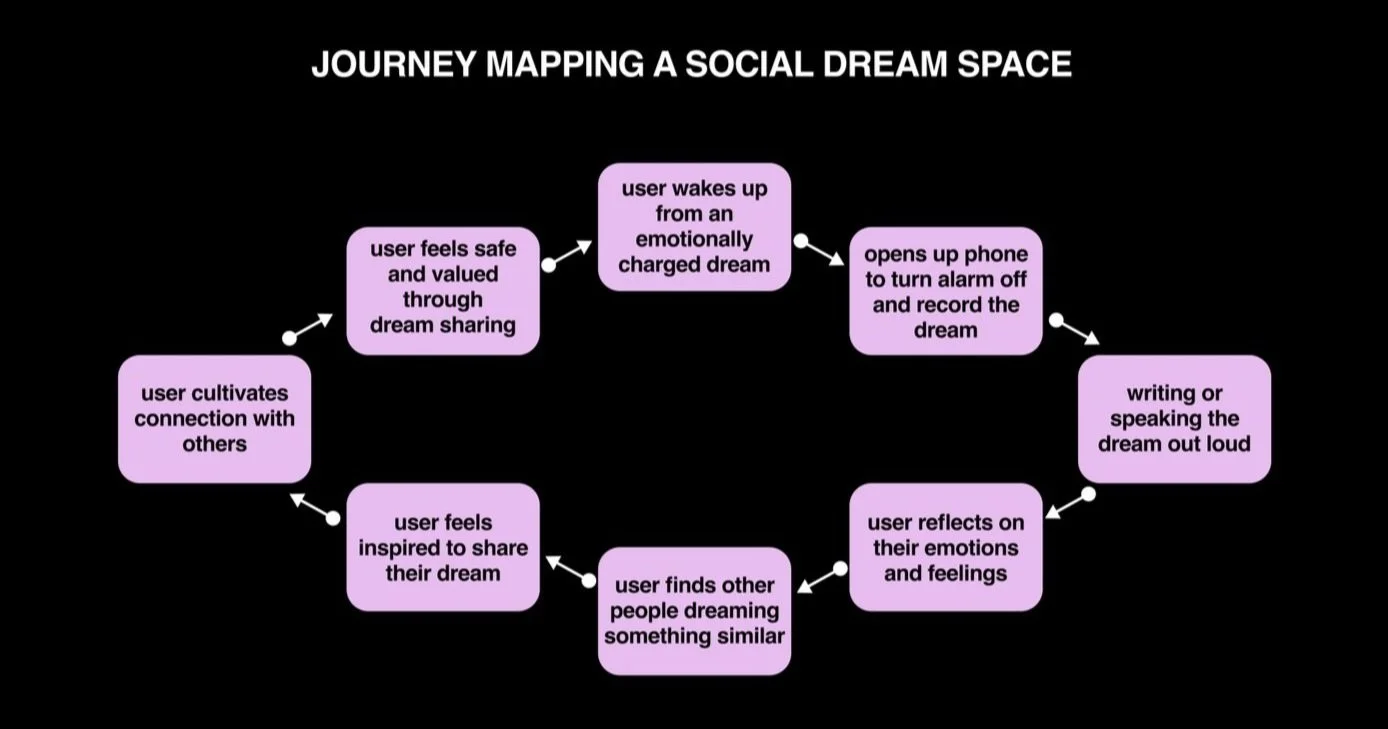 JOURNEY MAPPING A SOCIAL DREAM SPACE

user wakes up from an emotionally charged dream

opens up phone to turn alarm off and record the dream

writing or speaking the dream out loud

user reflects on their emotions and feelings

user finds other people dreaming something similar

user feels inspired to share their dream

user cultivates connection with others

user feels safe and valued through dream sharing